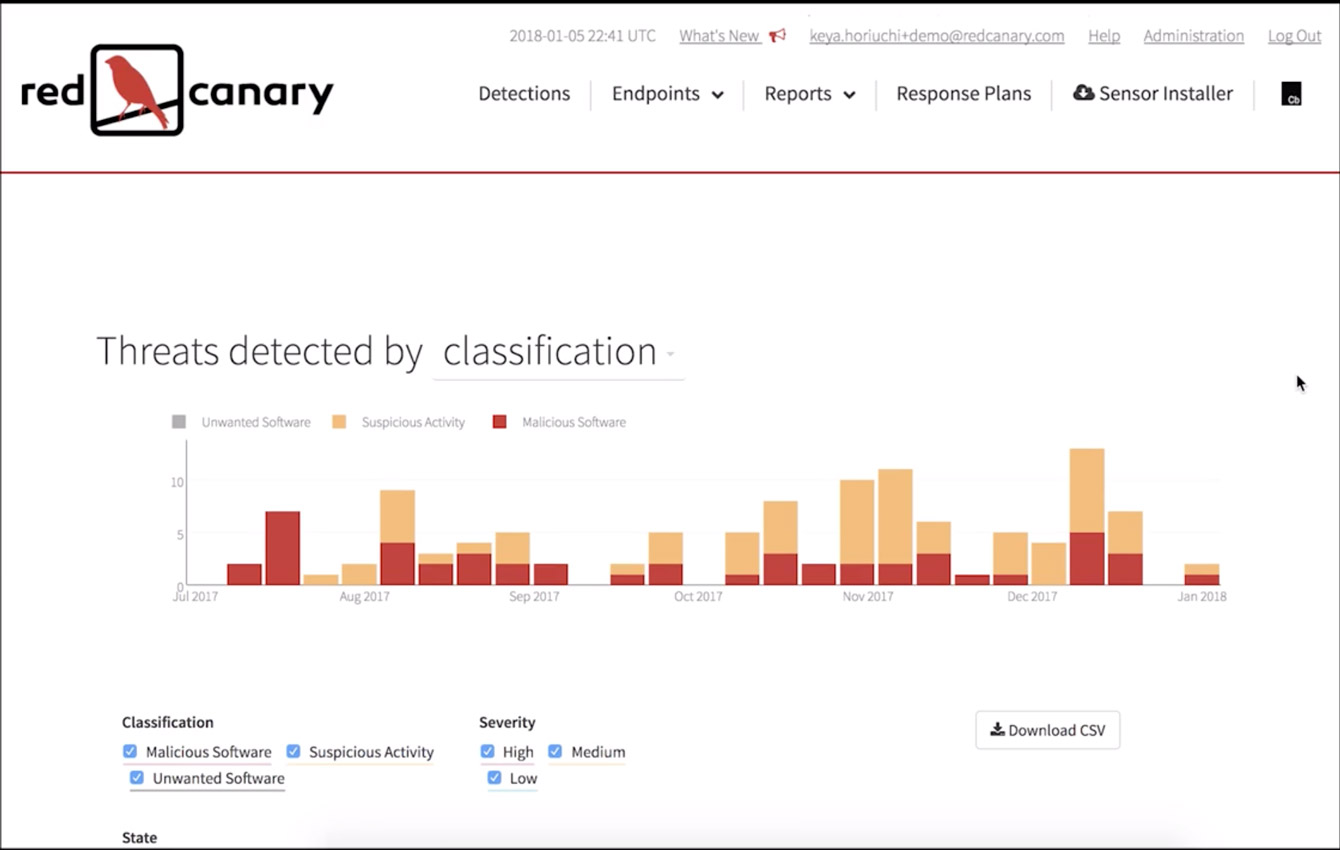 2018-01-05 22:41 UTC What's New keya.horiuchi+demo@redcanary.com Help Administration Log Out

red canary

Detections Endpoints Reports Response Plans Sensor Installer Cb

Threats detected by classification

Unwanted Software Suspicious Activity Malicious Software

10
5
0

Jul 2017 Aug 2017 Sep 2017 Oct 2017 Nov 2017 Dec 2017 Jan 2018

Classification
Malicious Software Suspicious Activity
Unwanted Software

Severity
High Medium
Low

Download CSV

State